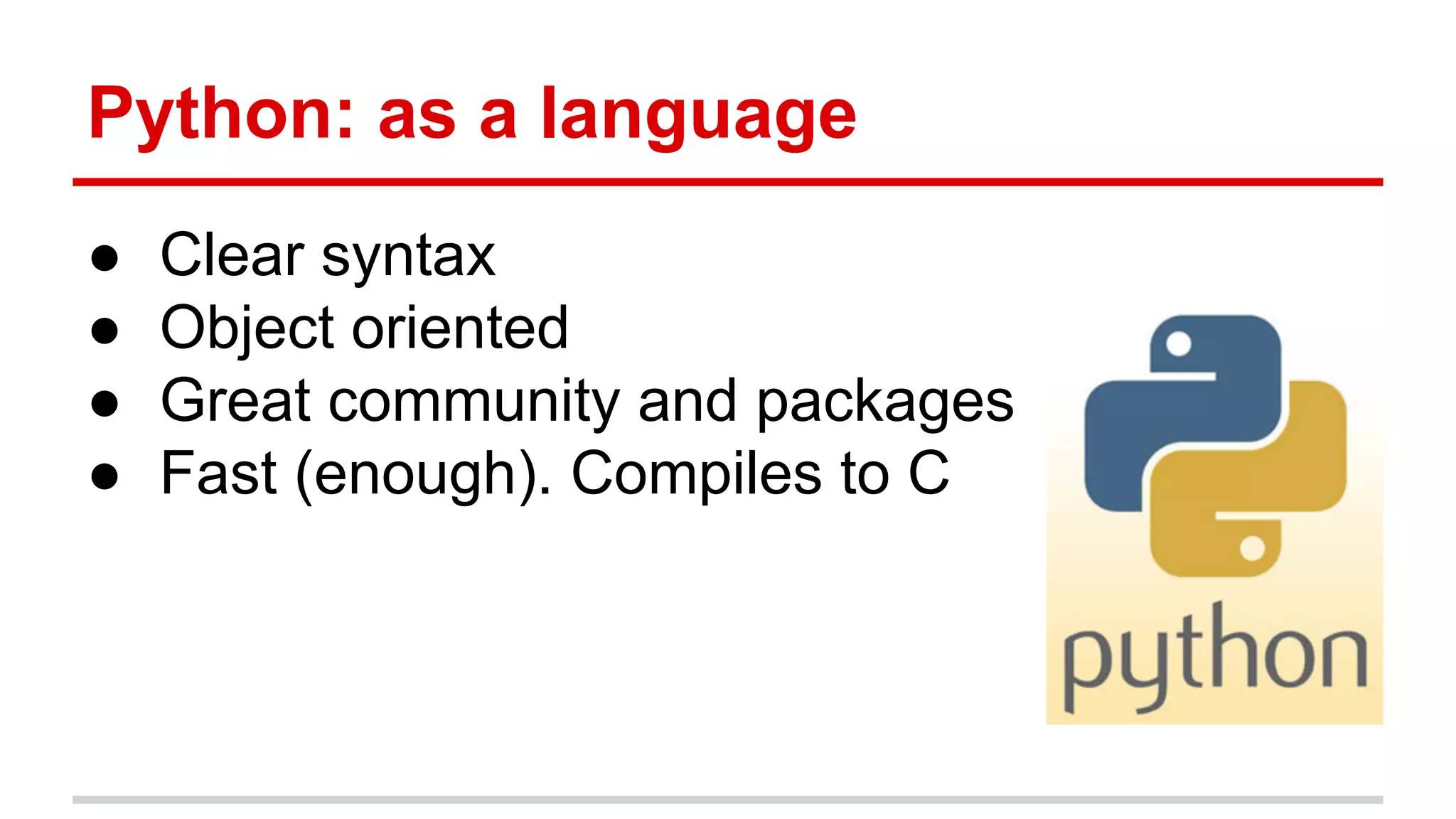 Python: as a language

● Clear syntax
● Object oriented
● Great community and packages
● Fast (enough). Compiles to C

python